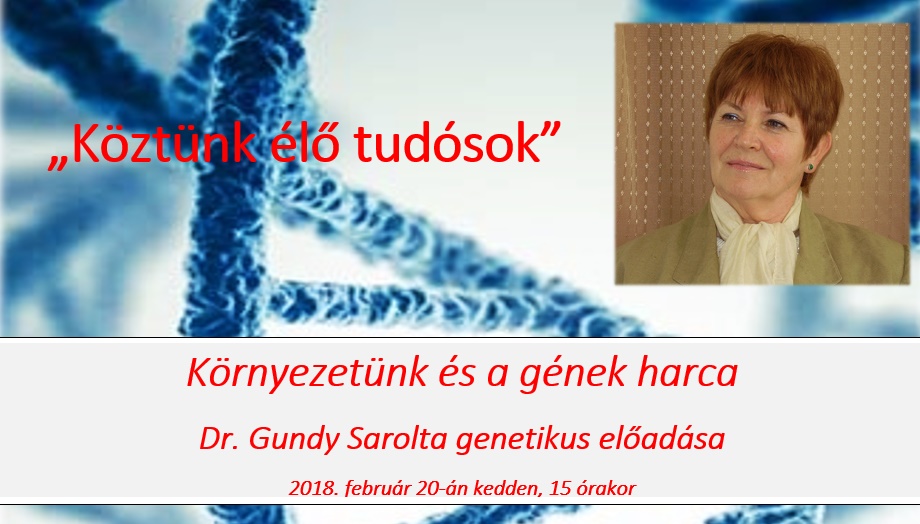 „Köztünk élő tudósok”

Környezetünk és a gének harca

Dr. Gundy Sarolta genetikus előadása

2018. február 20-án kedden, 15 órakor